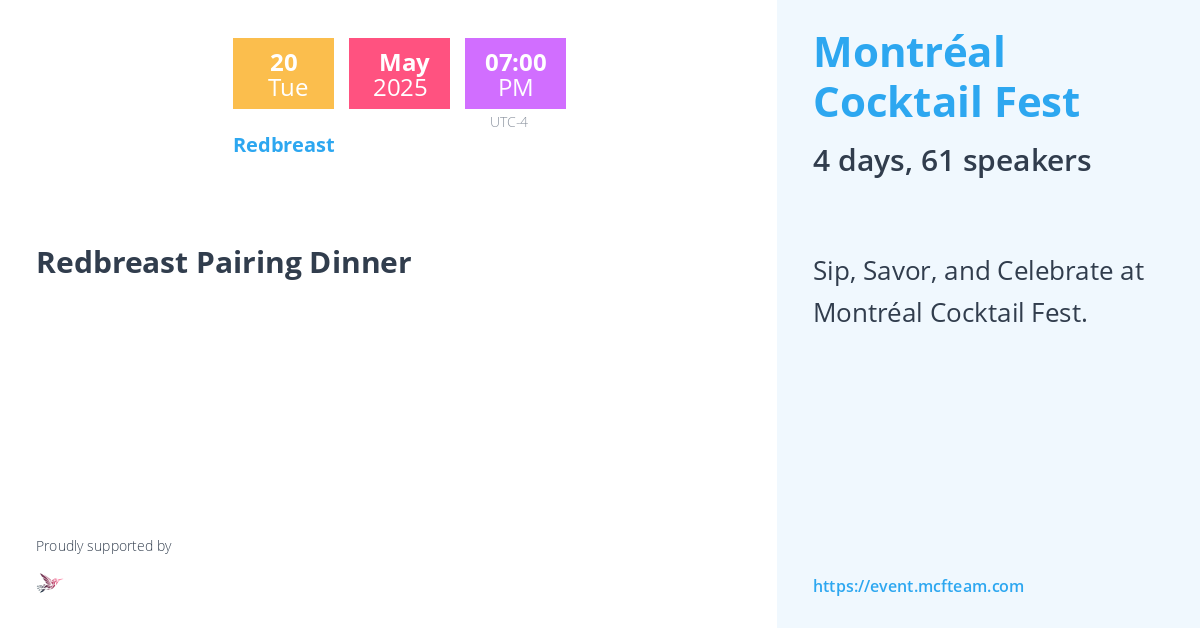 20
Tue

May
2025

07:00
PM

UTC-4

Redbreast

Redbreast Pairing Dinner

Proudly supported by

Montréal Cocktail Fest

4 days, 61 speakers

Sip, Savor, and Celebrate at Montréal Cocktail Fest.

https://event.mcfteam.com